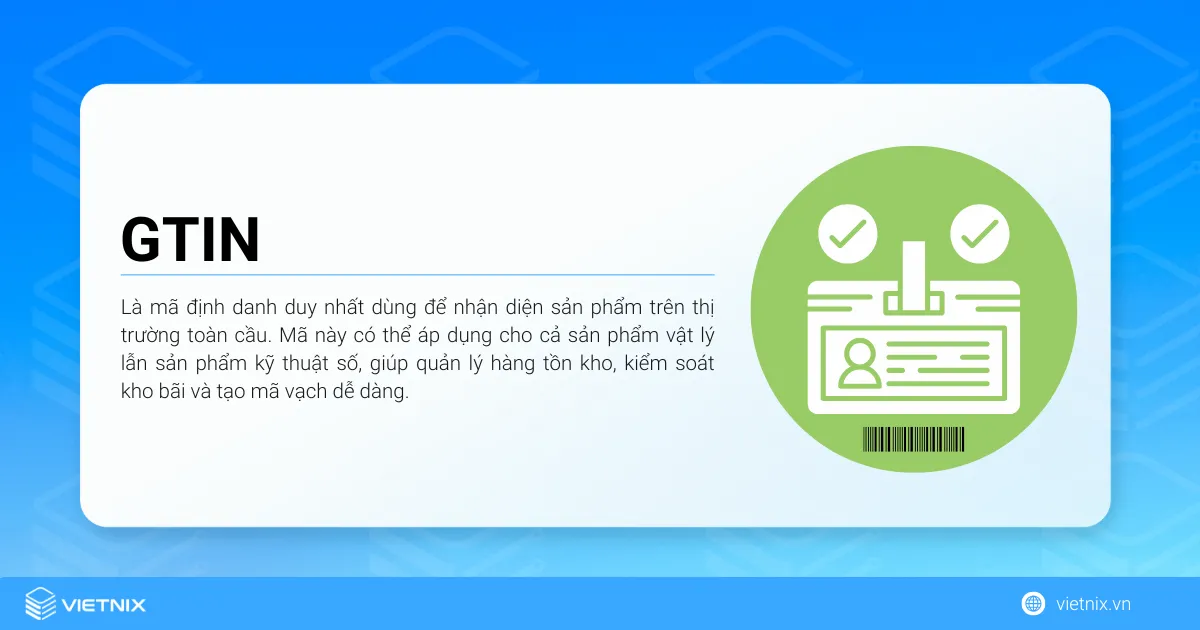 GTIN

Là mã định danh duy nhất dùng để nhận diện sản phẩm trên thị trường toàn cầu. Mã này có thể áp dụng cho cả sản phẩm vật lý lẫn sản phẩm kỹ thuật số, giúp quản lý hàng tồn kho, kiểm soát kho bãi và tạo mã vạch dễ dàng.

VIETNIX

vietnix.vn